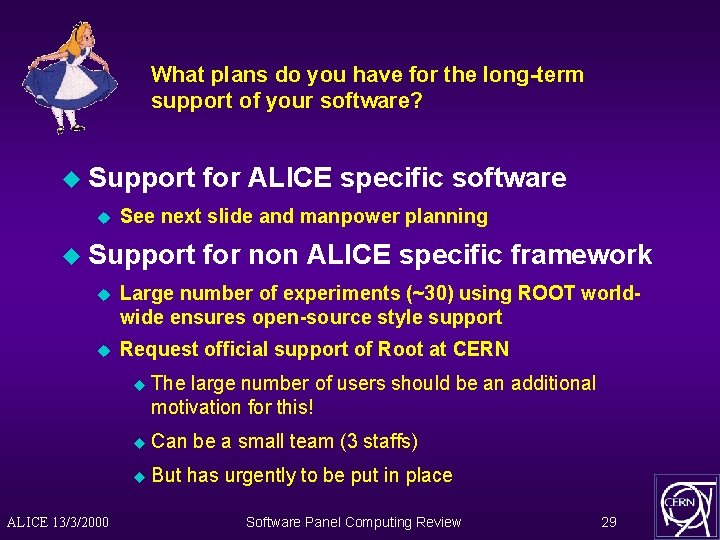 What plans do you have for the long-term support of your software?

• Support for ALICE specific software

• See next slide and manpower planning

• Support for non ALICE specific framework

• Large number of experiments (~30) using ROOT world-wide ensures open-source style support

• Request official support of Root at CERN

• The large number of users should be an additional motivation for this!

• Can be a small team (3 staffs)

• But has urgently to be put in place

ALICE 13/3/2000 Software Panel Computing Review 29

CERN